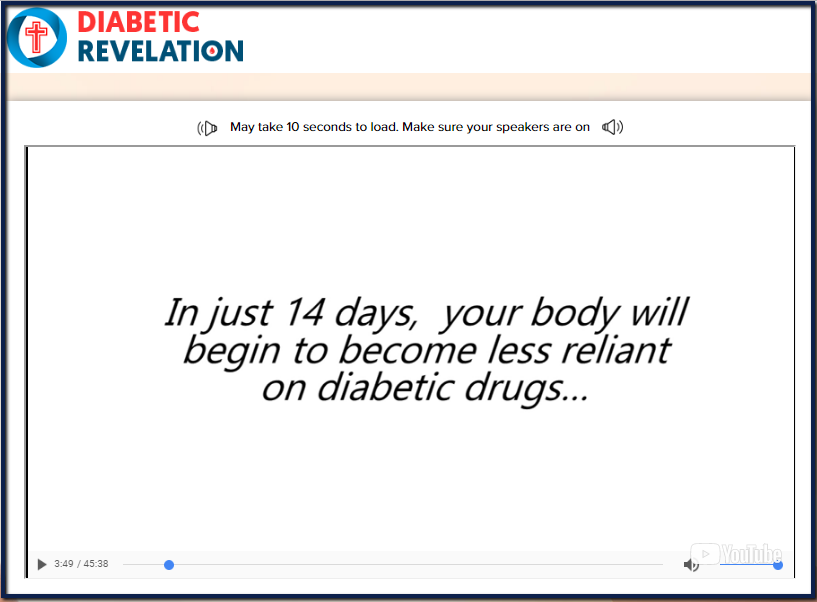 DIABETIC REVELATION

May take 10 seconds to load. Make sure your speakers are on

In just 14 days, your body will begin to become less reliant on diabetic drugs...

3:49 / 45:38

YouTube